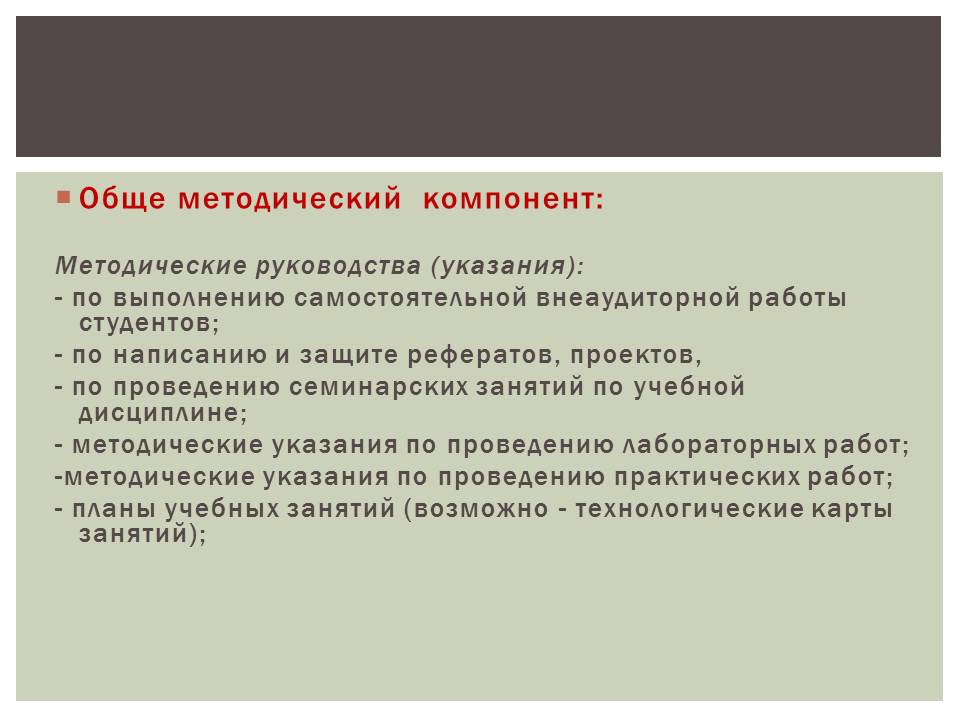 Обще методический компонент:

Методические руководства (указания):

- по выполнению самостоятельной внеаудиторной работы студентов;

- по написанию и защите рефератов, проектов,

- по проведению семинарских занятий по учебной дисциплине;

- методические указания по проведению лабораторных работ;

-методические указания по проведению практических работ;

- планы учебных занятий (возможно - технологические карты занятий);